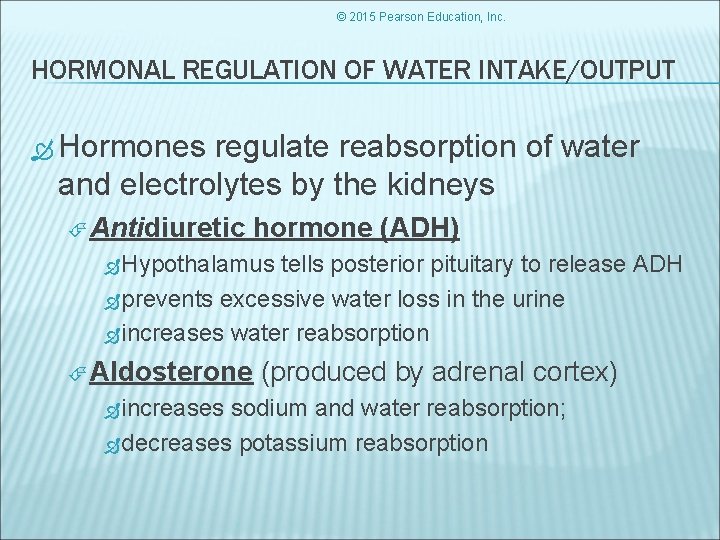 © 2015 Pearson Education, Inc.

HORMONAL REGULATION OF WATER INTAKE/OUTPUT

Hormones regulate reabsorption of water and electrolytes by the kidneys

Antidiuretic hormone (ADH)

Hypothalamus tells posterior pituitary to release ADH

prevents excessive water loss in the urine

increases water reabsorption

Aldosterone (produced by adrenal cortex)

increases sodium and water reabsorption;

decreases potassium reabsorption